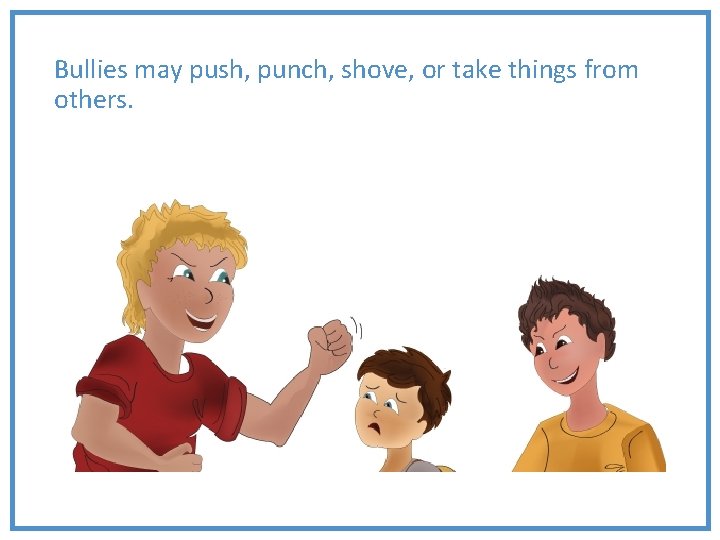 Bullies may push, punch, shove, or take things from others.